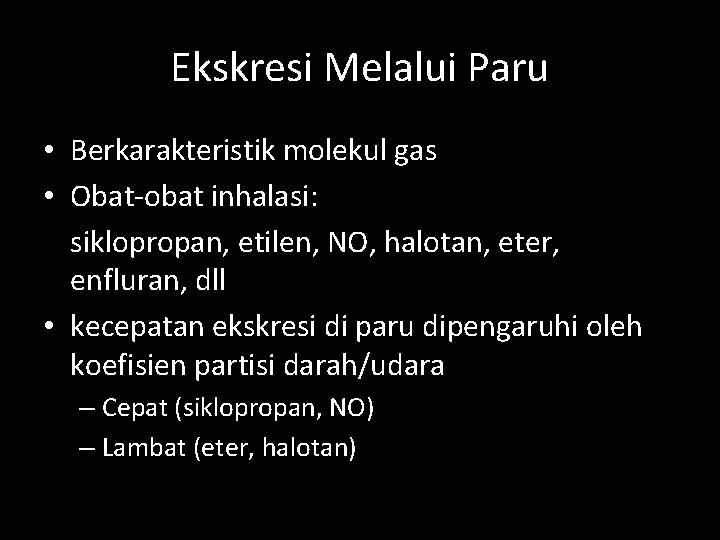 Ekskresi Melalui Paru

• Berkarakteristik molekul gas
• Obat-obat inhalasi:
siklopropan, etilen, NO, halotan, eter, enfluran, dll
• kecepatan ekskresi di paru dipengaruhi oleh koefisien partisi darah/udara
– Cepat (siklopropan, NO)
– Lambat (eter, halotan)